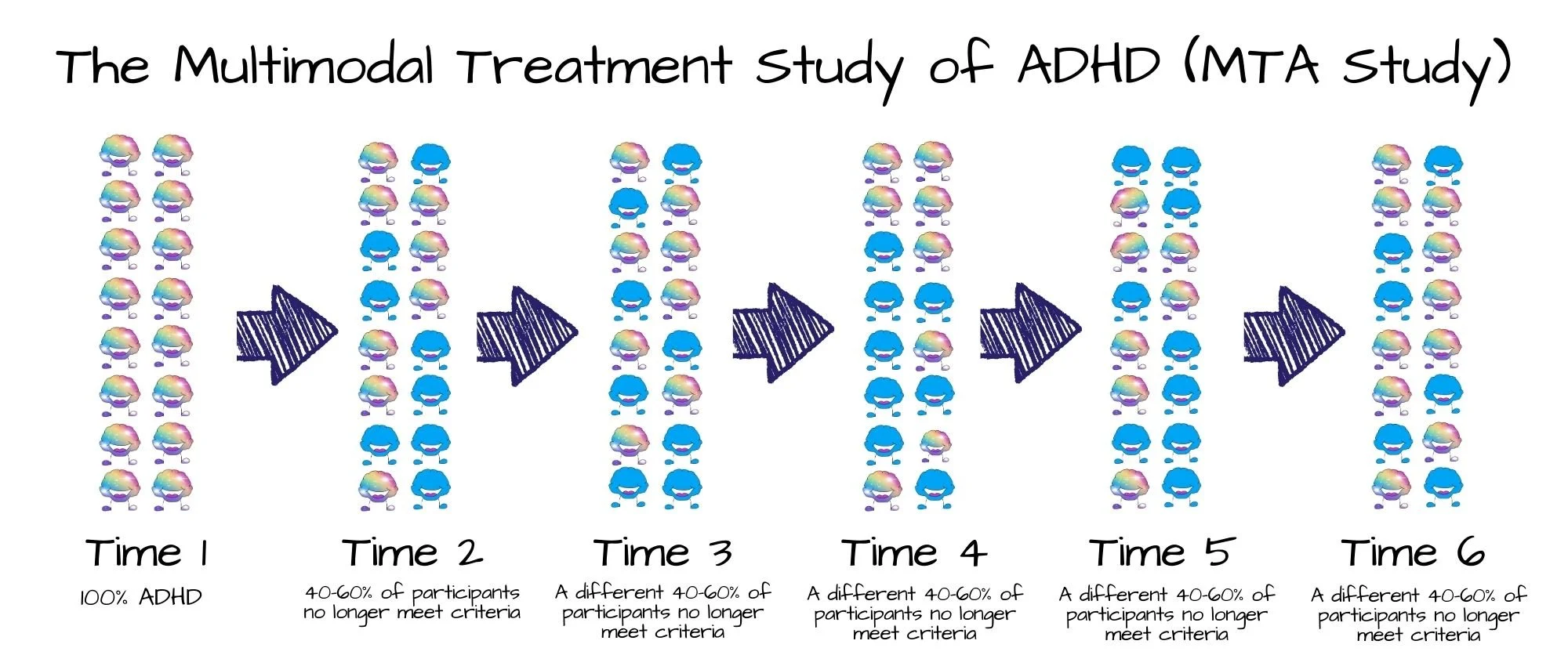 The Multimodal Treatment Study of ADHD (MTA Study)

Time 1
100% ADHD

Time 2
40-60% of participants no longer meet criteria

Time 3
A different 40-60% of participants no longer meet criteria

Time 4
A different 40-60% of participants no longer meet criteria

Time 5
A different 40-60% of participants no longer meet criteria

Time 6
A different 40-60% of participants no longer meet criteria